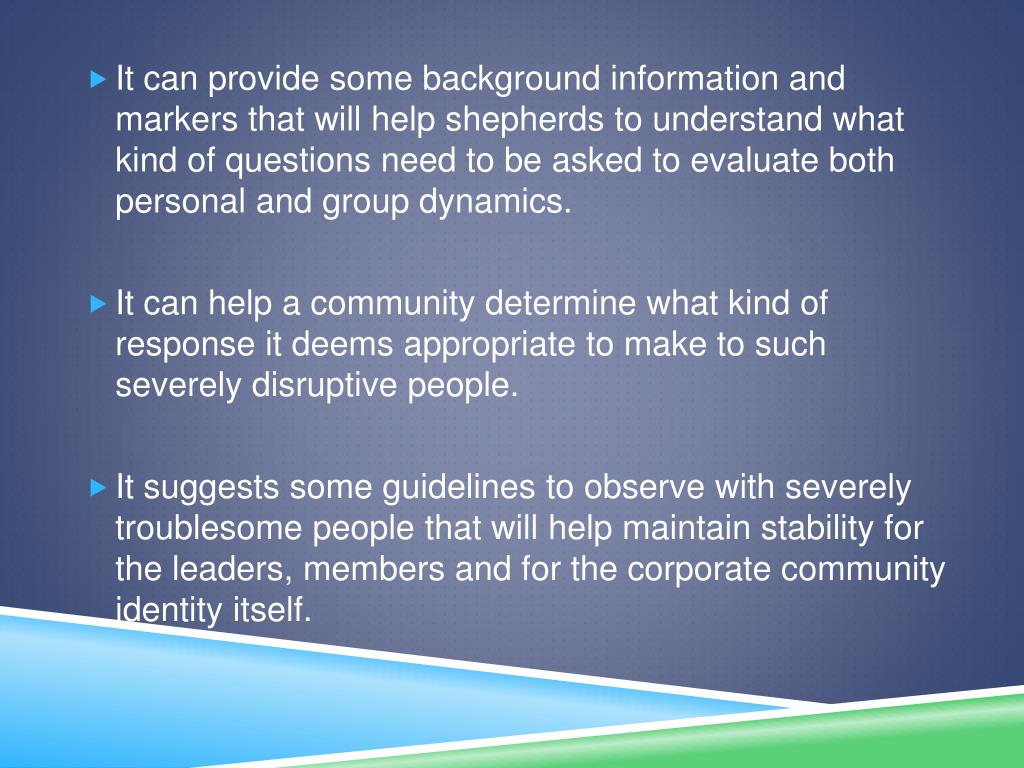 It can provide some background information and markers that will help shepherds to understand what kind of questions need to be asked to evaluate both personal and group dynamics.

It can help a community determine what kind of response it deems appropriate to make to such severely disruptive people.

It suggests some guidelines to observe with severely troublesome people that will help maintain stability for the leaders, members and for the corporate community identity itself.